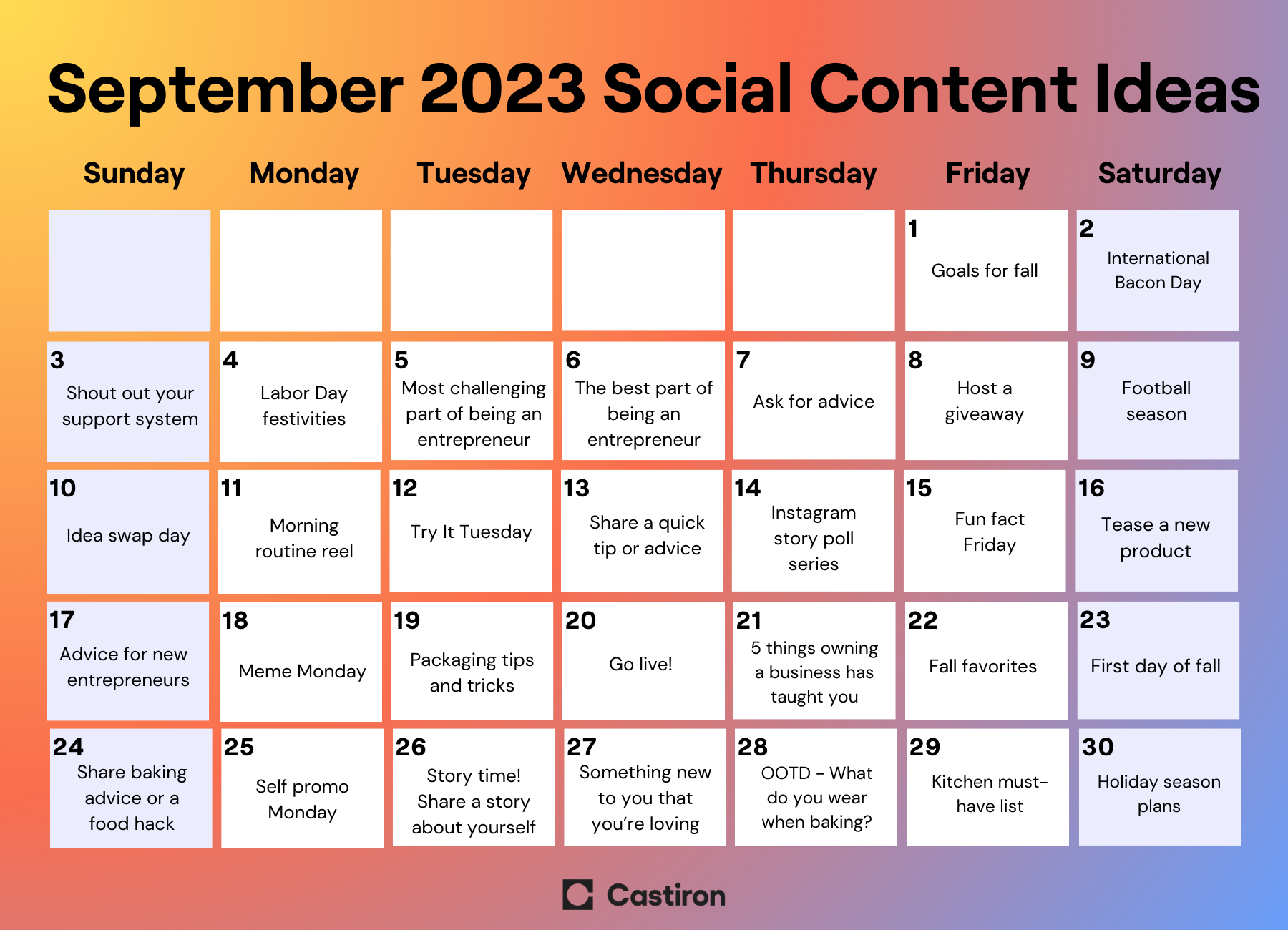 September 2023 Social Content Ideas

| Sunday | Monday | Tuesday | Wednesday | Thursday | Friday | Saturday |
|---|---|---|---|---|---|---|
| | | | | | 1 Goals for fall | 2 International Bacon Day |
| 3 Shout out your support system | 4 Labor Day festivities | 5 Most challenging part of being an entrepreneur | 6 The best part of being an entrepreneur | 7 Ask for advice | 8 Host a giveaway | 9 Football season |
| 10 Idea swap day | 11 Morning routine reel | 12 Try It Tuesday | 13 Share a quick tip or advice | 14 Instagram story poll series | 15 Fun fact Friday | 16 Tease a new product |
| 17 Advice for new entrepreneurs | 18 Meme Monday | 19 Packaging tips and tricks | 20 Go live! | 21 5 things owning a business has taught you | 22 Fall favorites | 23 First day of fall |
| 24 Share baking advice or a food hack | 25 Self promo Monday | 26 Story time! Share a story about yourself | 27 Something new to you that you're loving | 28 OOTD - What do you wear when baking? | 29 Kitchen must-have list | 30 Holiday season plans |

Castiron